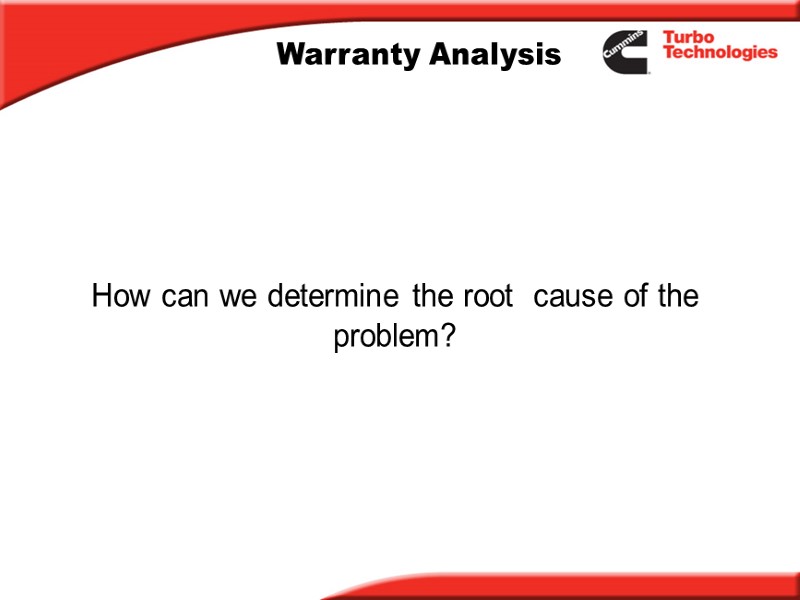 Warranty Analysis

Cummins

Turbo Technologies

How can we determine the root cause of the problem?